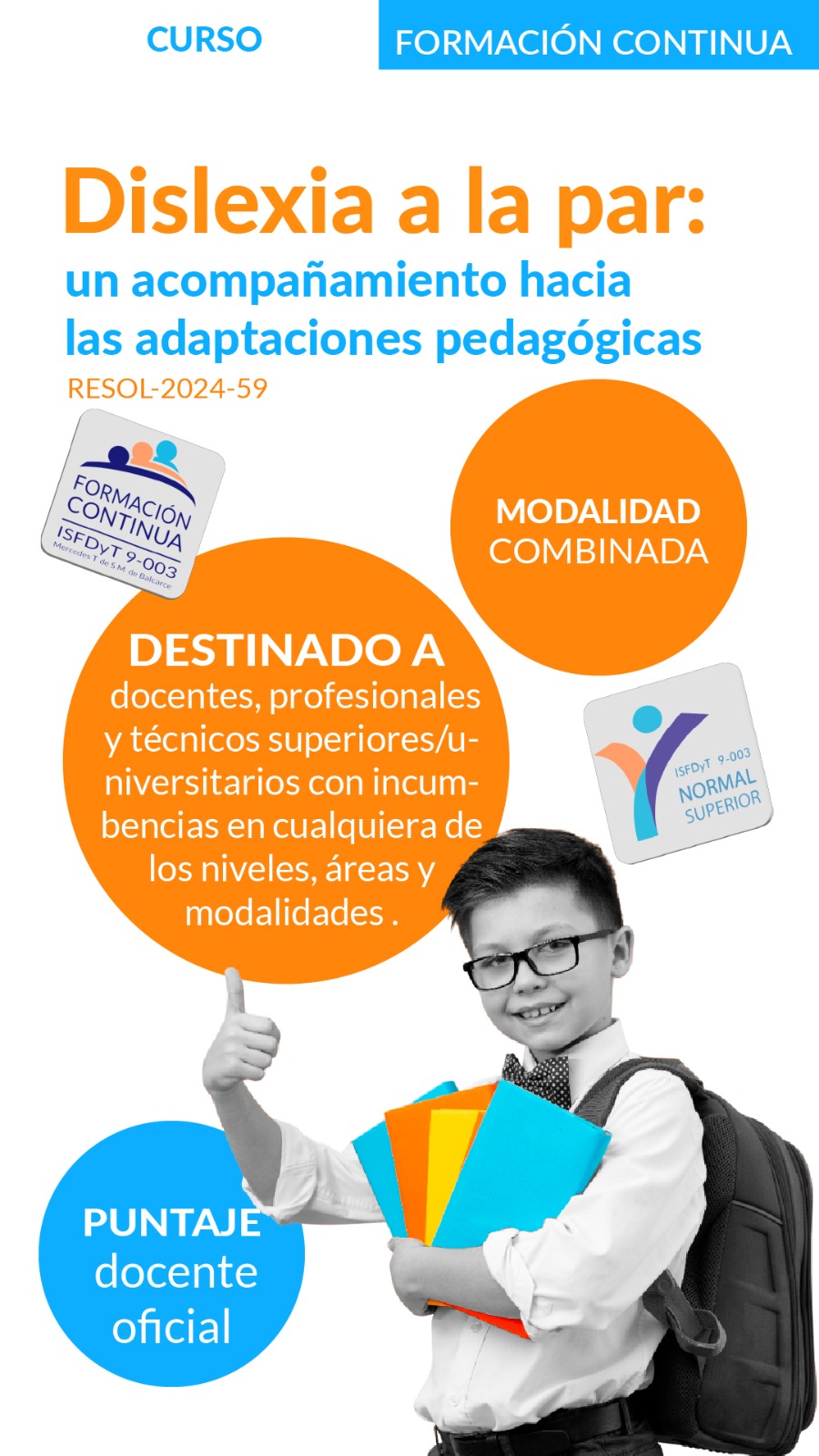 CURSO

FORMACIÓN CONTINUA

Dislexia a la par:

un acompañamiento hacia las adaptaciones pedagógicas

RESOL-2024-59

FORMACIÓN CONTINUA
ISFDyT 9-003
Mercedes T. de S.M. de Balcarce

MODALIDAD
COMBINADA

DESTINADO A
docentes, profesionales y técnicos superiores/universitarios con incumbencias en cualquiera de los niveles, áreas y modalidades .

ISFDyT 9-003
NORMAL
SUPERIOR

PUNTAJE
docente
oficial